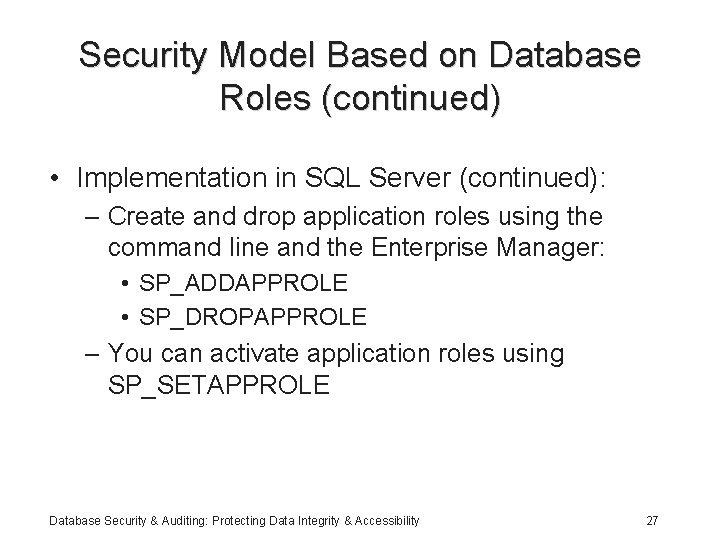 Security Model Based on Database Roles (continued)

• Implementation in SQL Server (continued):
– Create and drop application roles using the command line and the Enterprise Manager:
• SP_ADDAPPROLE
• SP_DROPAPPROLE
– You can activate application roles using SP_SETAPPROLE

Database Security & Auditing: Protecting Data Integrity & Accessibility

27